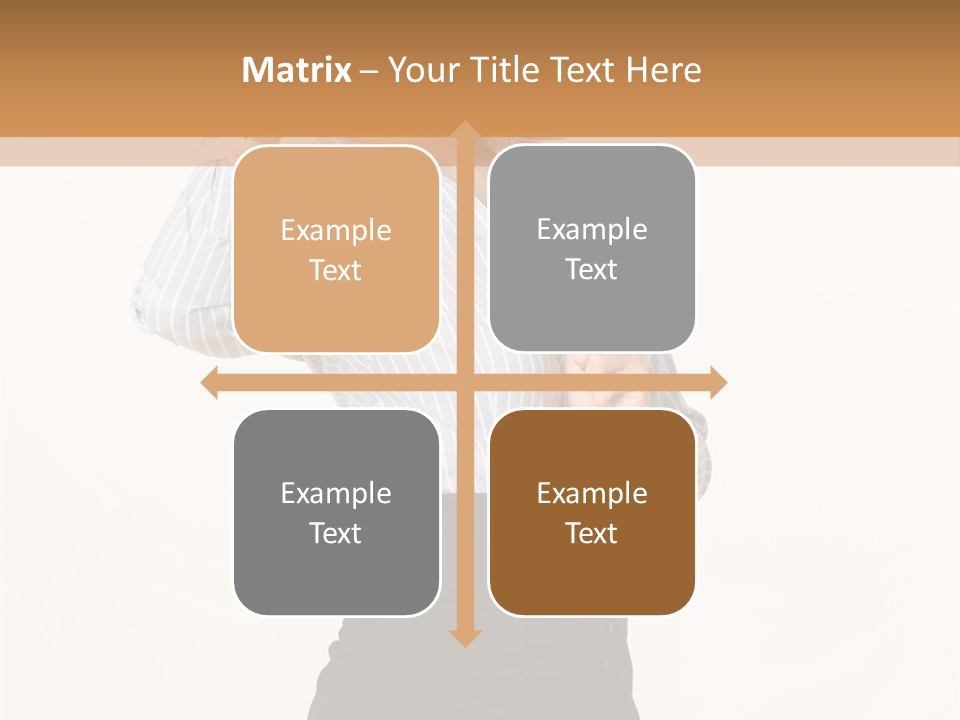 Matrix – Your Title Text Here

Example Text

Example Text

Example Text

Example Text